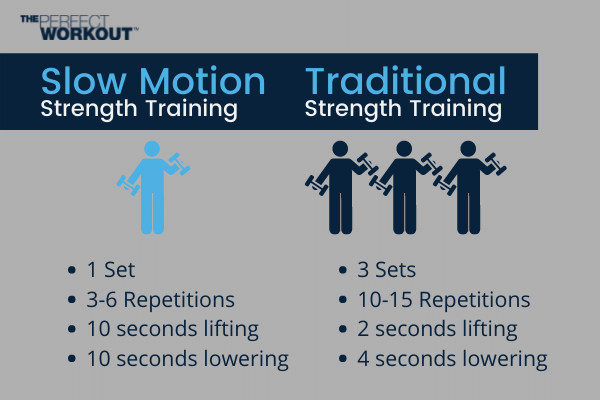 THE PERFECT WORKOUT™

Slow Motion
Strength Training

- 1 Set
- 3-6 Repetitions
- 10 seconds lifting
- 10 seconds lowering

Traditional
Strength Training

- 3 Sets
- 10-15 Repetitions
- 2 seconds lifting
- 4 seconds lowering